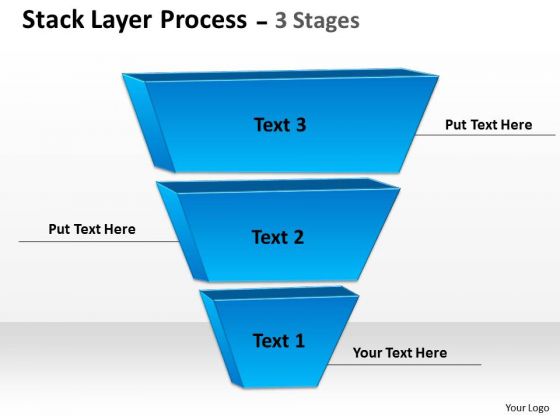 Stack Layer Process – 3 Stages

Text 3

Put Text Here

Put Text Here

Text 2

Text 1

Your Text Here

Your Logo